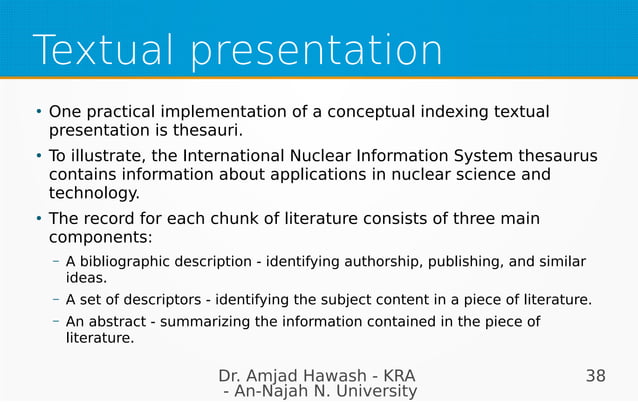 Textual presentation

• One practical implementation of a conceptual indexing textual presentation is thesauri.

• To illustrate, the International Nuclear Information System thesaurus contains information about applications in nuclear science and technology.

• The record for each chunk of literature consists of three main components:

– A bibliographic description - identifying authorship, publishing, and similar ideas.

– A set of descriptors - identifying the subject content in a piece of literature.

– An abstract - summarizing the information contained in the piece of literature.

Dr. Amjad Hawash - KRA - An-Najah N. University

38